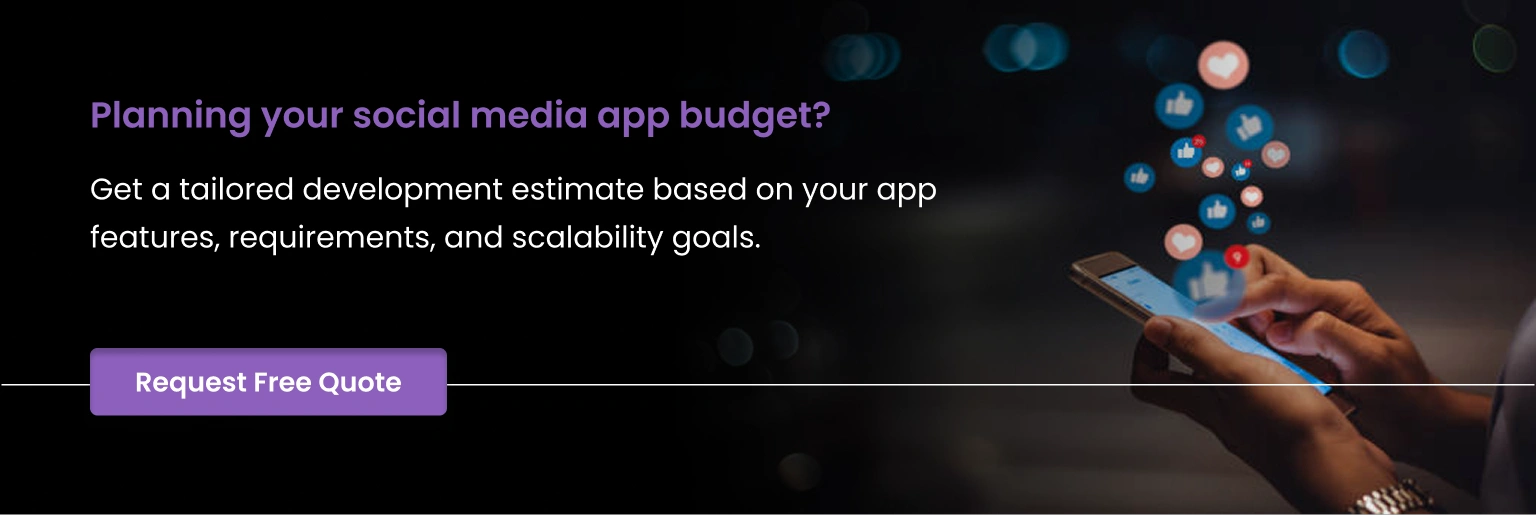 Planning your social media app budget?

Get a tailored development estimate based on your app features, requirements, and scalability goals.

Request Free Quote